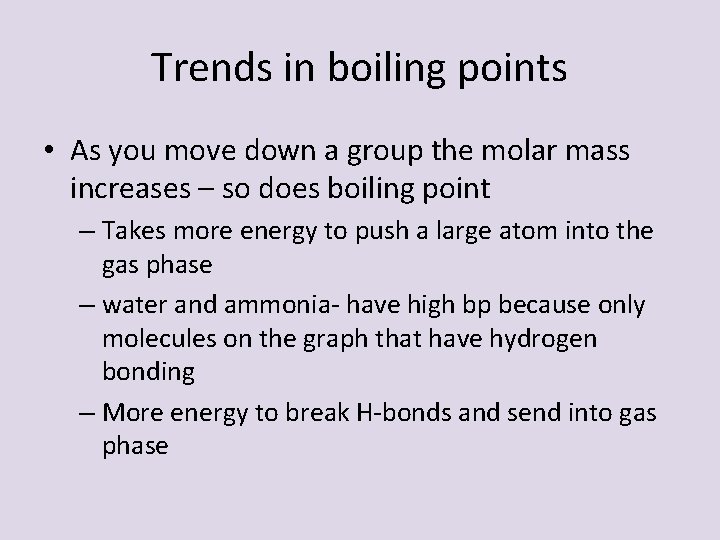 Trends in boiling points

• As you move down a group the molar mass increases – so does boiling point

– Takes more energy to push a large atom into the gas phase

– water and ammonia- have high bp because only molecules on the graph that have hydrogen bonding

– More energy to break H-bonds and send into gas phase